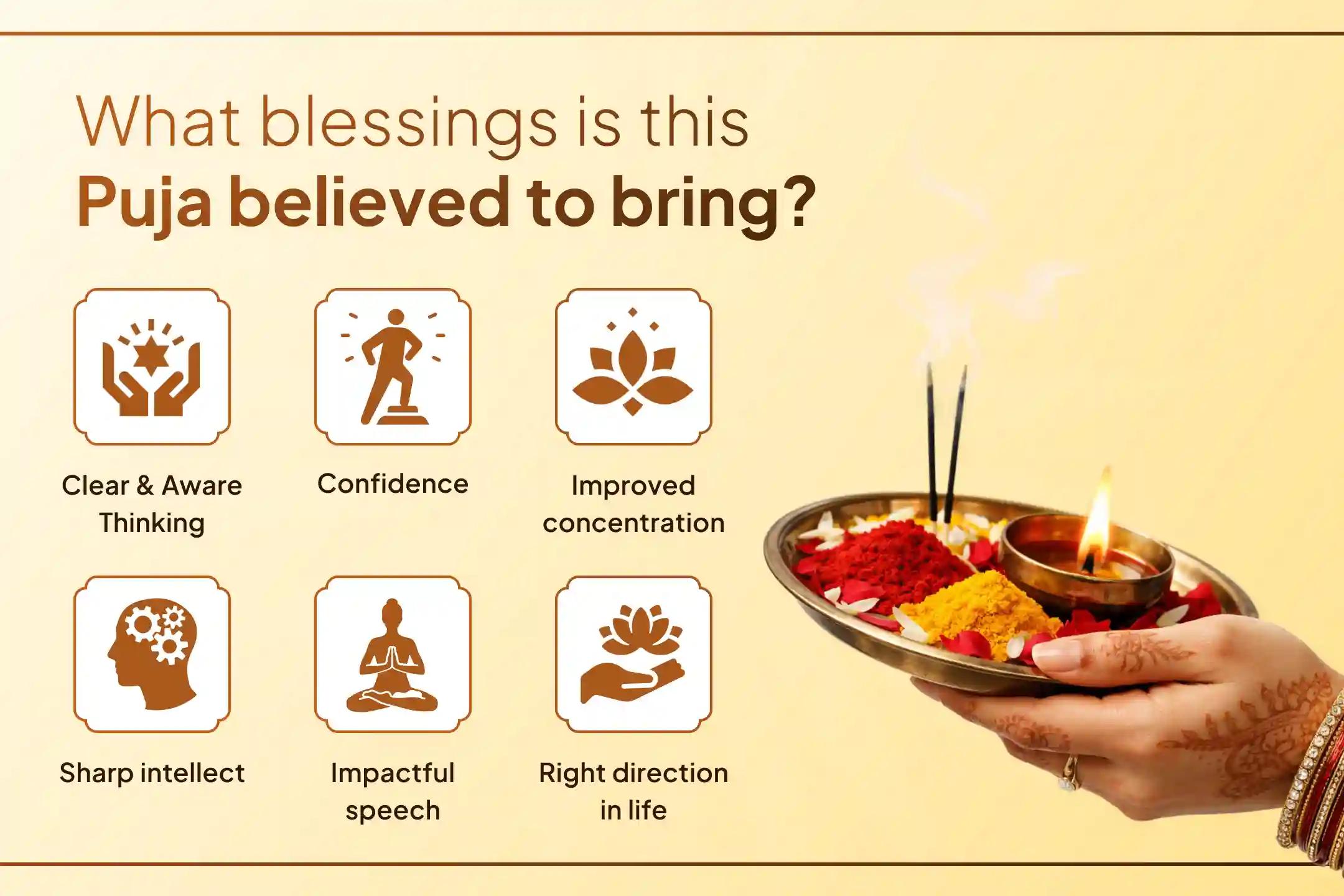 What blessings is this
Puja believed to bring?

Clear & Aware Thinking

Confidence

Improved concentration

Sharp intellect

Impactful speech

Right direction in life